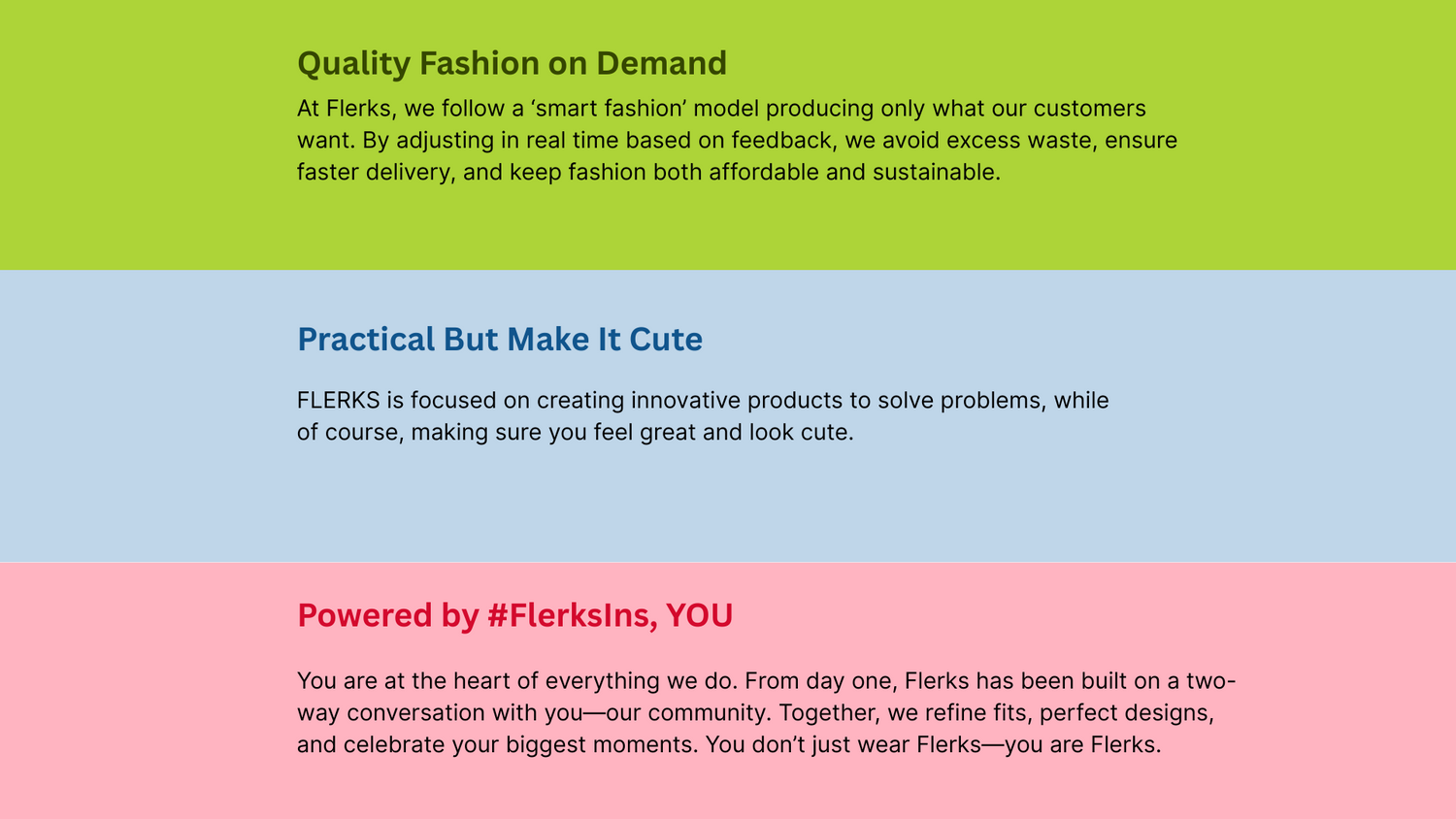 Quality Fashion on Demand

At Flerks, we follow a ‘smart fashion’ model producing only what our customers want. By adjusting in real time based on feedback, we avoid excess waste, ensure faster delivery, and keep fashion both affordable and sustainable.

Practical But Make It Cute

FLERKS is focused on creating innovative products to solve problems, while of course, making sure you feel great and look cute.

Powered by #FlerksIns, YOU

You are at the heart of everything we do. From day one, Flerks has been built on a two-way conversation with you—our community. Together, we refine fits, perfect designs, and celebrate your biggest moments. You don’t just wear Flerks—you are Flerks.